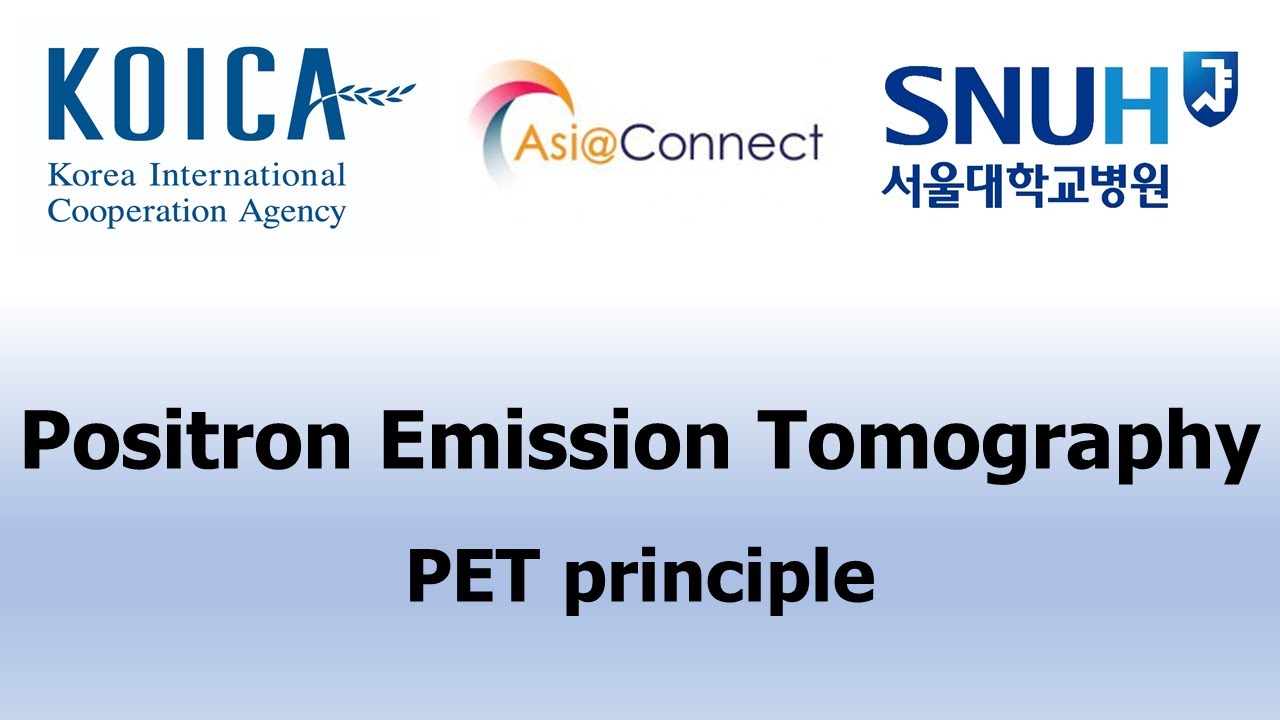 KOICA
Korea International Cooperation Agency

Asi@Connect

SNUH
서울대학교병원

Positron Emission Tomography

PET principle